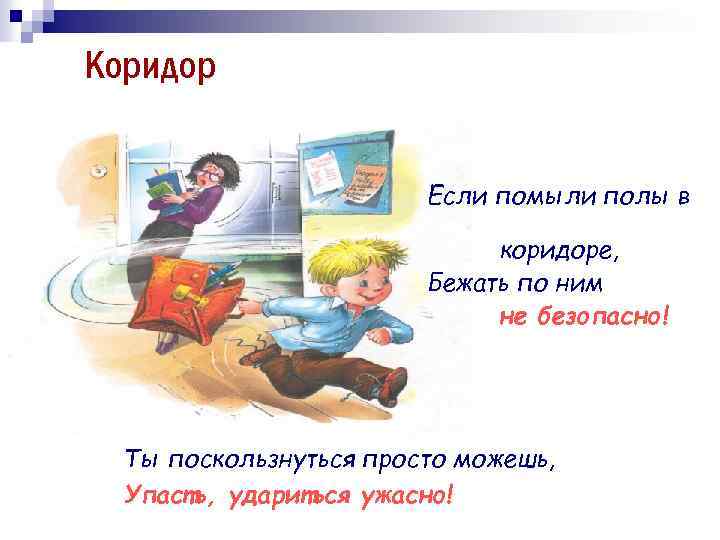 Коридор

Если помыли полы в коридоре,
Бежать по ним
не безопасно!

Ты поскользнуться просто можешь,
Упасть, удариться ужасно!